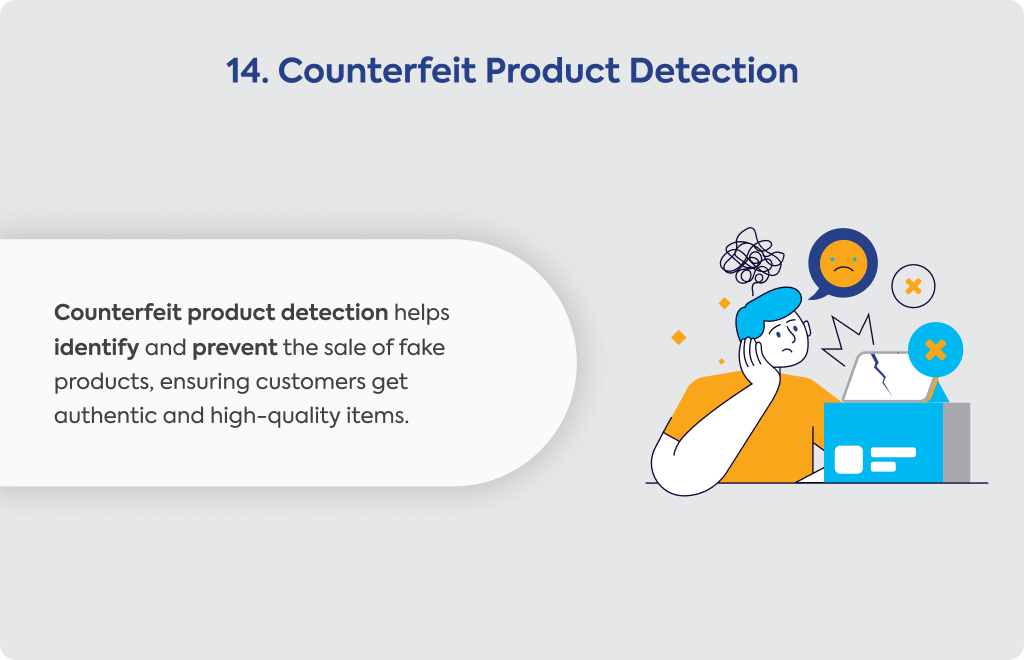 14. Counterfeit Product Detection

Counterfeit product detection helps identify and prevent the sale of fake products, ensuring customers get authentic and high-quality items.